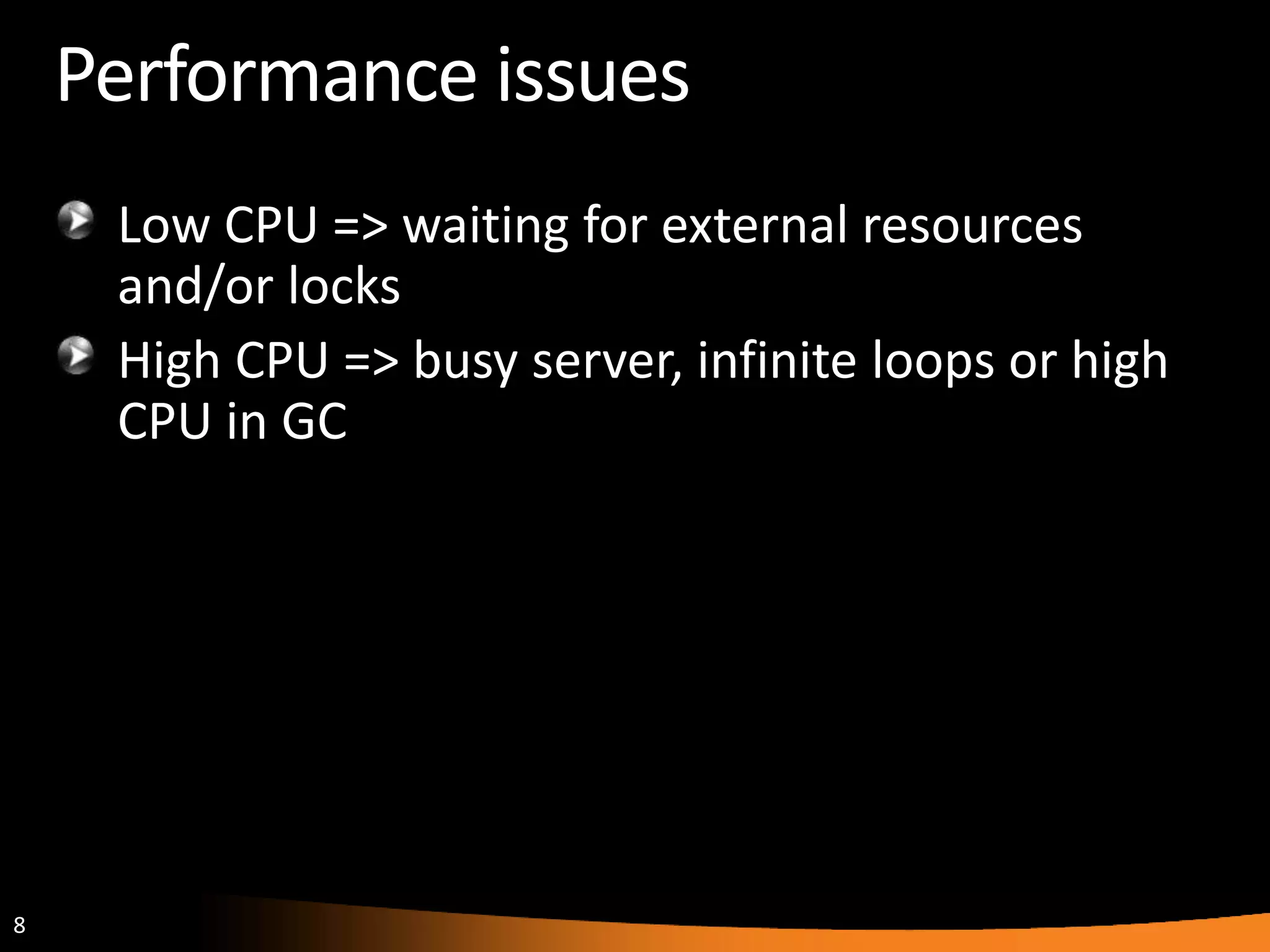 Performance issues

Low CPU => waiting for external resources and/or locks

High CPU => busy server, infinite loops or high CPU in GC

8